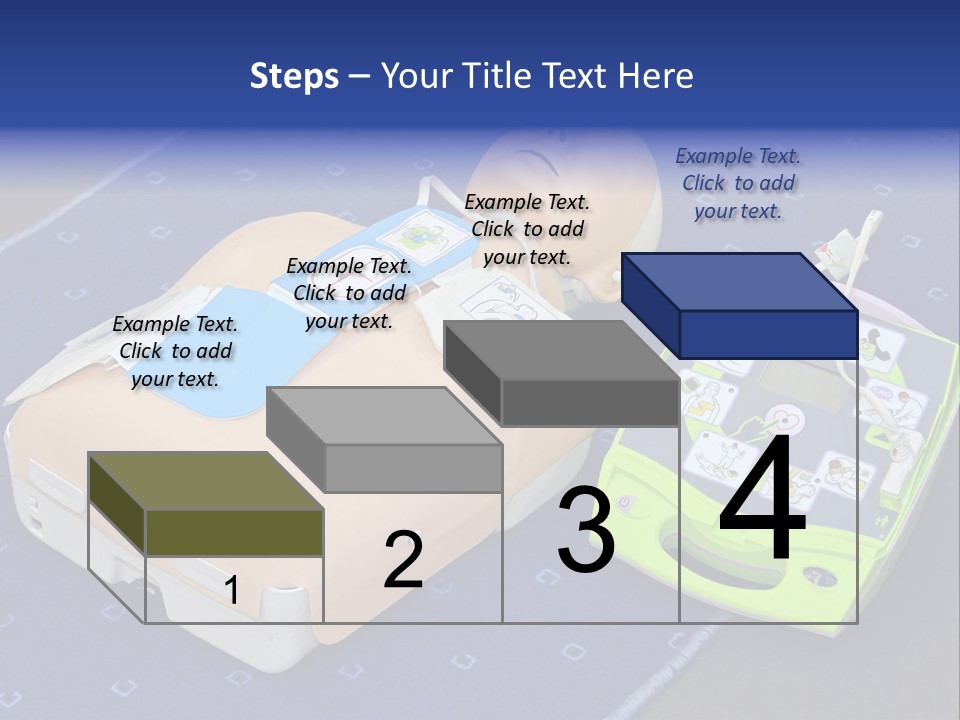 Steps – Your Title Text Here

Example Text. Click to add your text.

Example Text. Click to add your text.

Example Text. Click to add your text.

Example Text. Click to add your text.

1

2

3

4